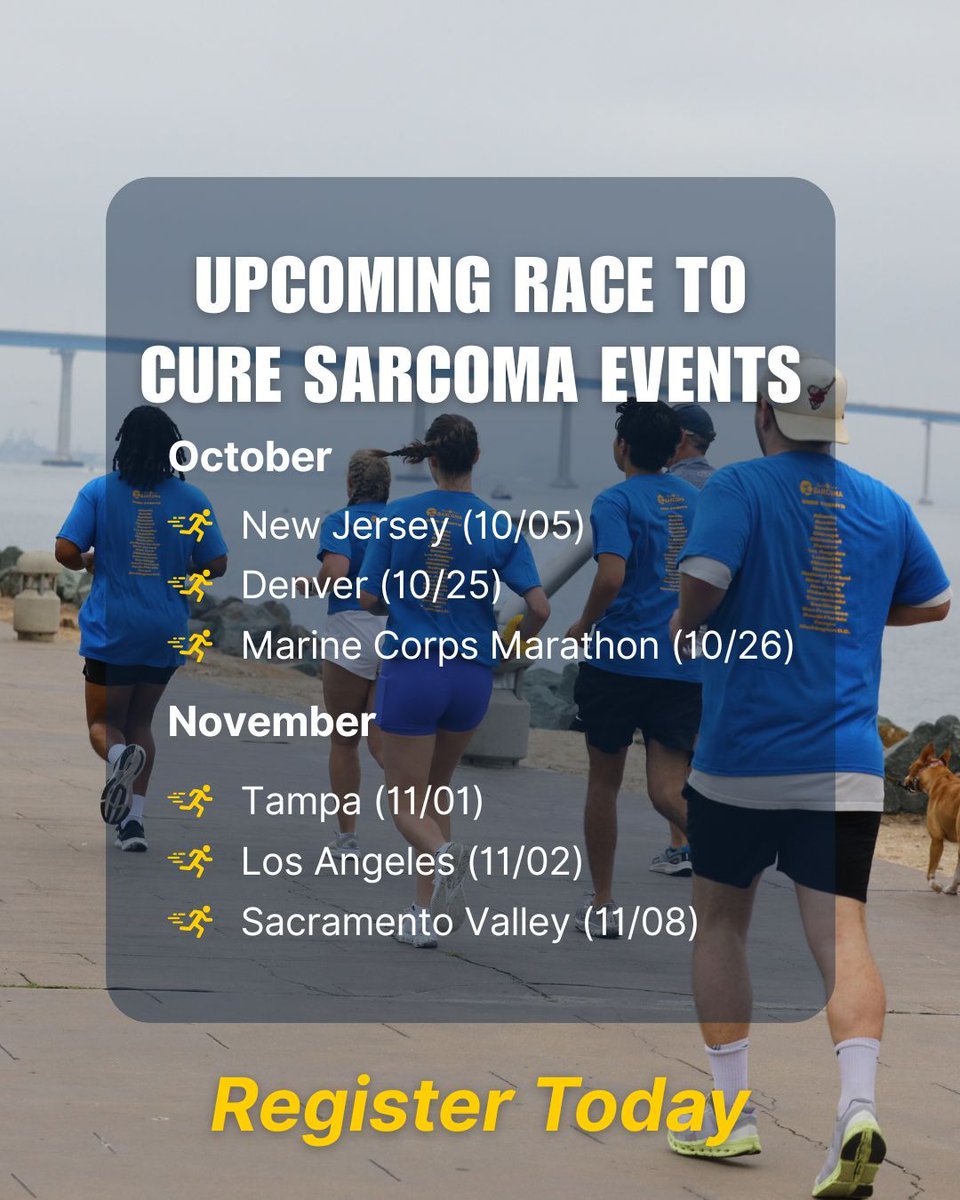 UPCOMING RACE TO CURE SARCOMA EVENTS

October

New Jersey (10/05)
Denver (10/25)
Marine Corps Marathon (10/26)

November

Tampa (11/01)
Los Angeles (11/02)
Sacramento Valley (11/08)

Register Today